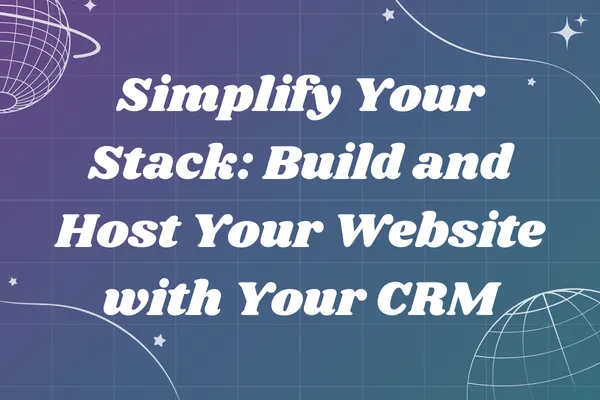 Simplify Your Stack: Build and Host Your Website with Your CRM